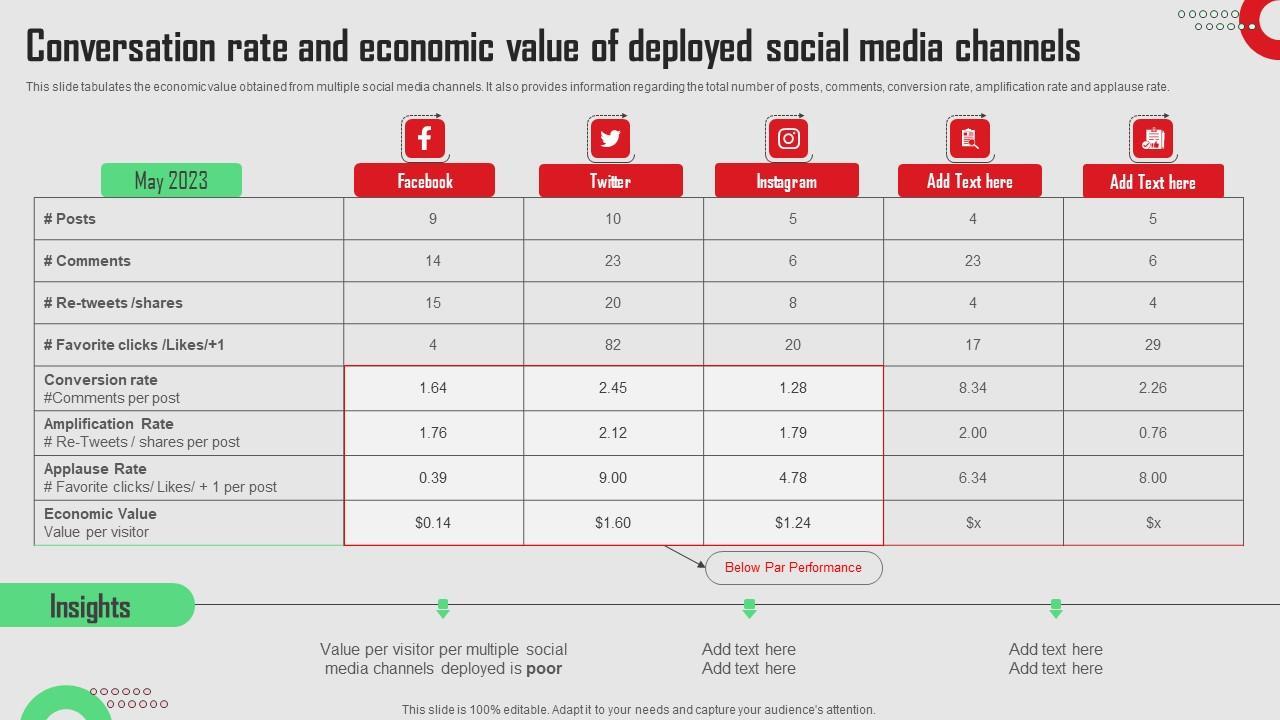 Conversation rate and economic value of deployed social media channels

This slide tabulates the economic value obtained from multiple social media channels. It also provides information regarding the total number of posts, comments, conversion rate, amplification rate and applause rate.

| May 2023 | Facebook | Twitter | Instagram | Add Text here | Add Text here |
|---|---|---|---|---|---|
| # Posts | 9 | 10 | 5 | 4 | 5 |
| # Comments | 14 | 23 | 6 | 23 | 6 |
| # Re-tweets /shares | 15 | 20 | 8 | 4 | 4 |
| # Favorite clicks /Likes/+1 | 4 | 82 | 20 | 17 | 29 |
| Conversion rate #Comments per post | 1.64 | 2.45 | 1.28 | 8.34 | 2.26 |
| Amplification Rate # Re-Tweets / shares per post | 1.76 | 2.12 | 1.79 | 2.00 | 0.76 |
| Applause Rate # Favorite clicks/ Likes/ + 1 per post | 0.39 | 9.00 | 4.78 | 6.34 | 8.00 |
| Economic Value Value per visitor | $0.14 | $1.60 | $1.24 | $x | $x |

Below Par Performance

Insights

Value per visitor per multiple social media channels deployed is poor

Add text here
Add text here

Add text here
Add text here

This slide is 100% editable. Adapt it to your needs and capture your audience's attention.